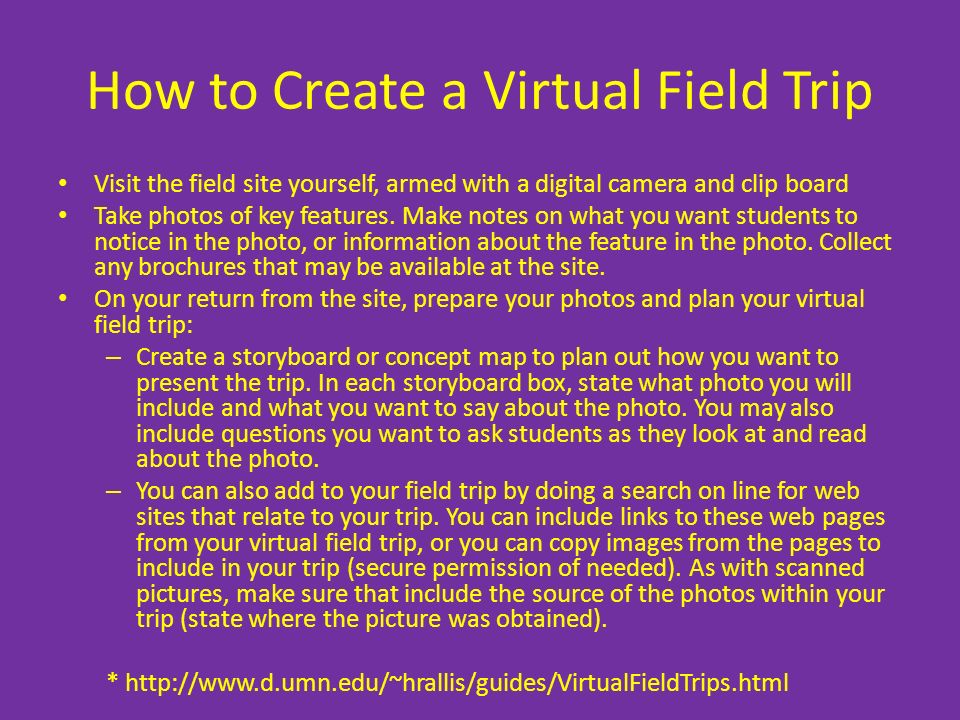 How to Create a Virtual Field Trip

• Visit the field site yourself, armed with a digital camera and clip board
• Take photos of key features. Make notes on what you want students to notice in the photo, or information about the feature in the photo. Collect any brochures that may be available at the site.
• On your return from the site, prepare your photos and plan your virtual field trip:
– Create a storyboard or concept map to plan out how you want to present the trip. In each storyboard box, state what photo you will include and what you want to say about the photo. You may also include questions you want to ask students as they look at and read about the photo.
– You can also add to your field trip by doing a search on line for web sites that relate to your trip. You can include links to these web pages from your virtual field trip, or you can copy images from the pages to include in your trip (secure permission of needed). As with scanned pictures, make sure that include the source of the photos within your trip (state where the picture was obtained).

* http://www.d.umn.edu/~hrallis/guides/VirtualFieldTrips.html